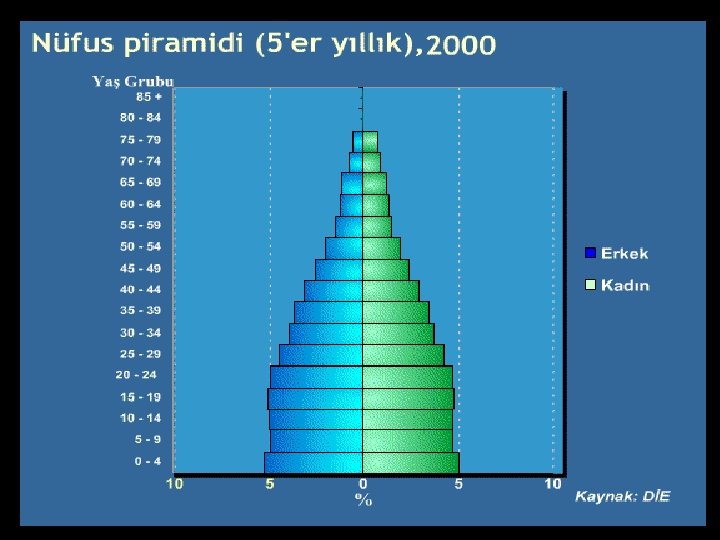 Nüfus piramidi (5'er yıllık),2000

Yaş Grubu
85 +
80 - 84
75 - 79
70 - 74
65 - 69
60 - 64
55 - 59
50 - 54
45 - 49
40 - 44
35 - 39
30 - 34
25 - 29
20 - 24
15 - 19
10 - 14
5 - 9
0 - 4

10 5 0 5 10
%

Erkek
Kadın

Kaynak: DİE